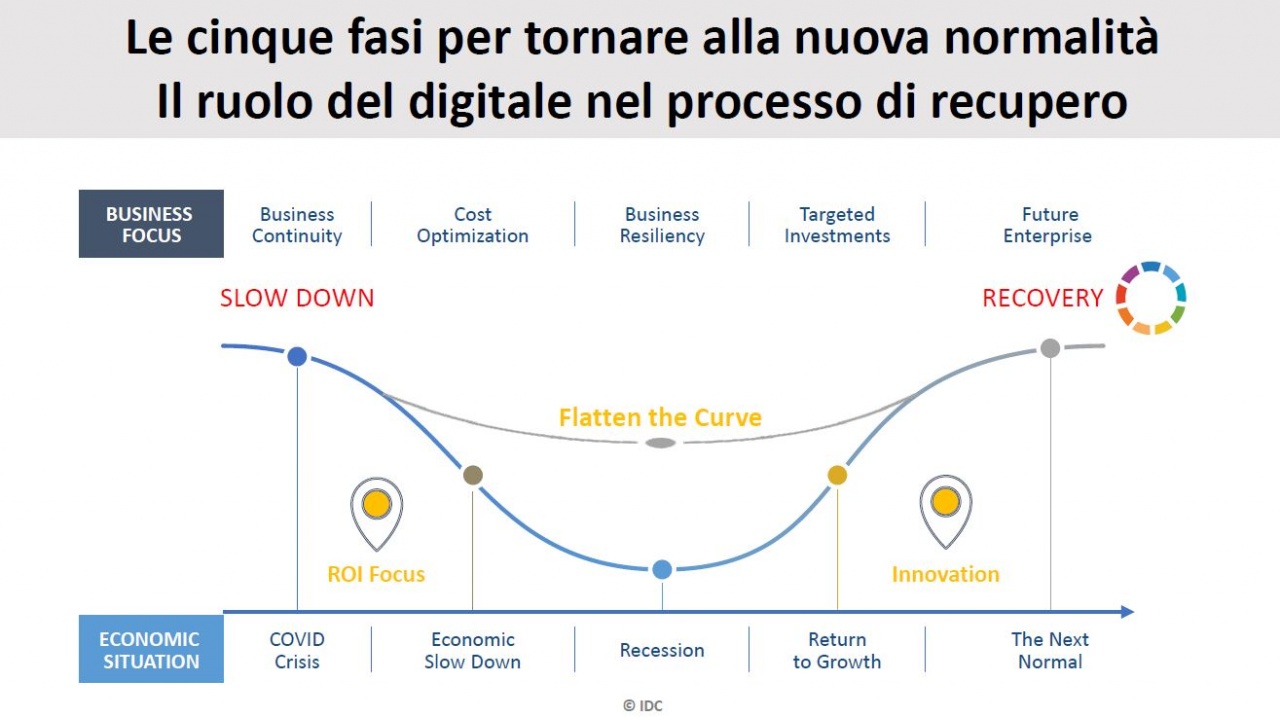 Le cinque fasi per tornare alla nuova normalità
Il ruolo del digitale nel processo di recupero

BUSINESS FOCUS

Business Continuity

Cost Optimization

Business Resiliency

Targeted Investments

Future Enterprise

SLOW DOWN

RECOVERY

Flatten the Curve

ROI Focus

Innovation

ECONOMIC SITUATION

COVID Crisis

Economic Slow Down

Recession

Return to Growth

The Next Normal

© IDC